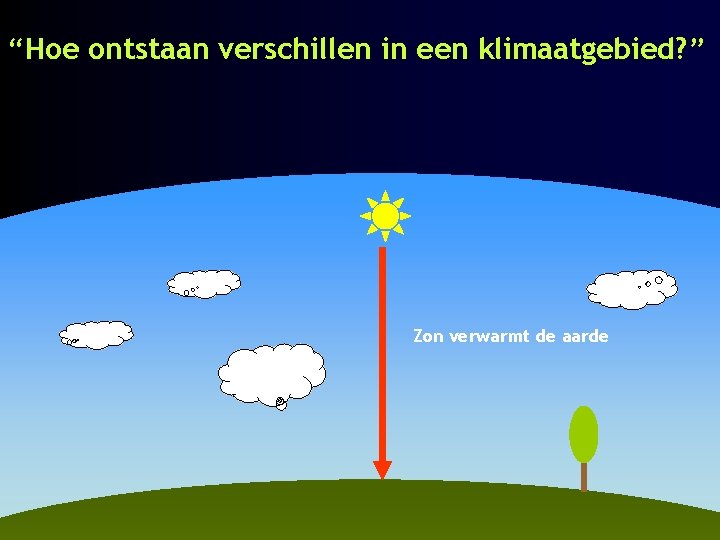 “Hoe ontstaan verschillen in een klimaatgebied?”

Zon verwarmt de aarde